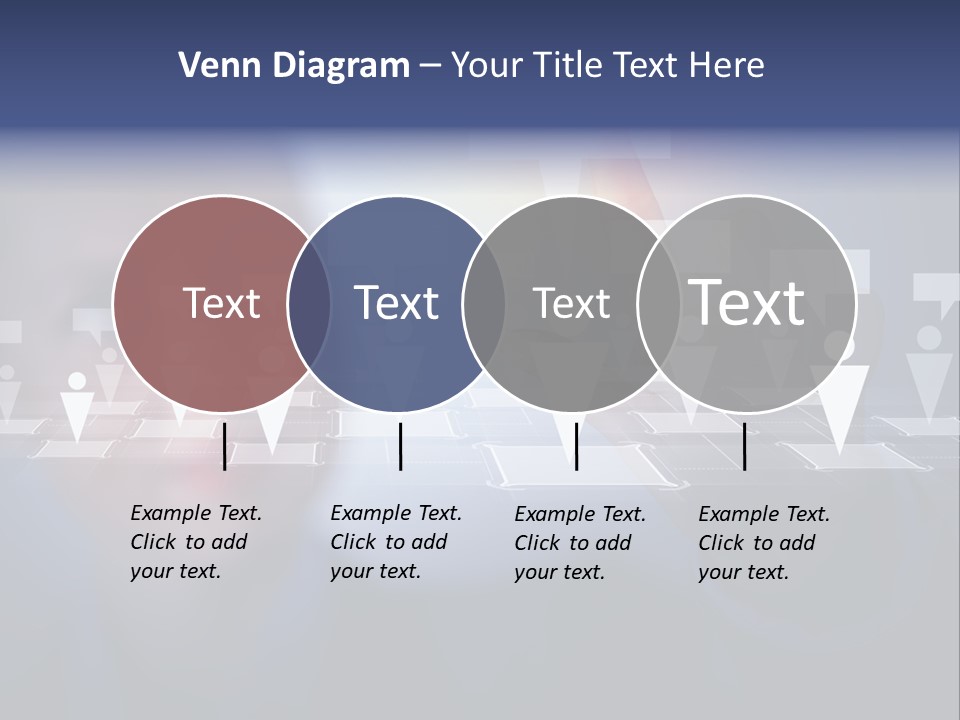 Venn Diagram – Your Title Text Here

Text

Text

Text

Text

Example Text.
Click to add
your text.

Example Text.
Click to add
your text.

Example Text.
Click to add
your text.

Example Text.
Click to add
your text.